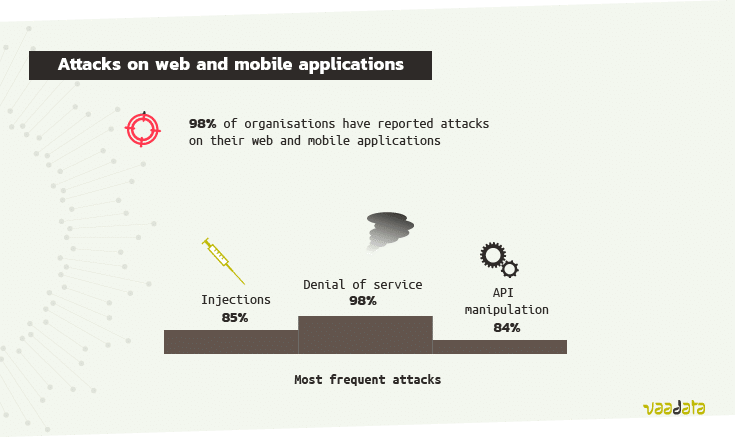 Attacks on web and mobile applications

98% of organisations have reported attacks on their web and mobile applications

Injections
85%

Denial of service
98%

API manipulation
84%

Most frequent attacks

vaadata